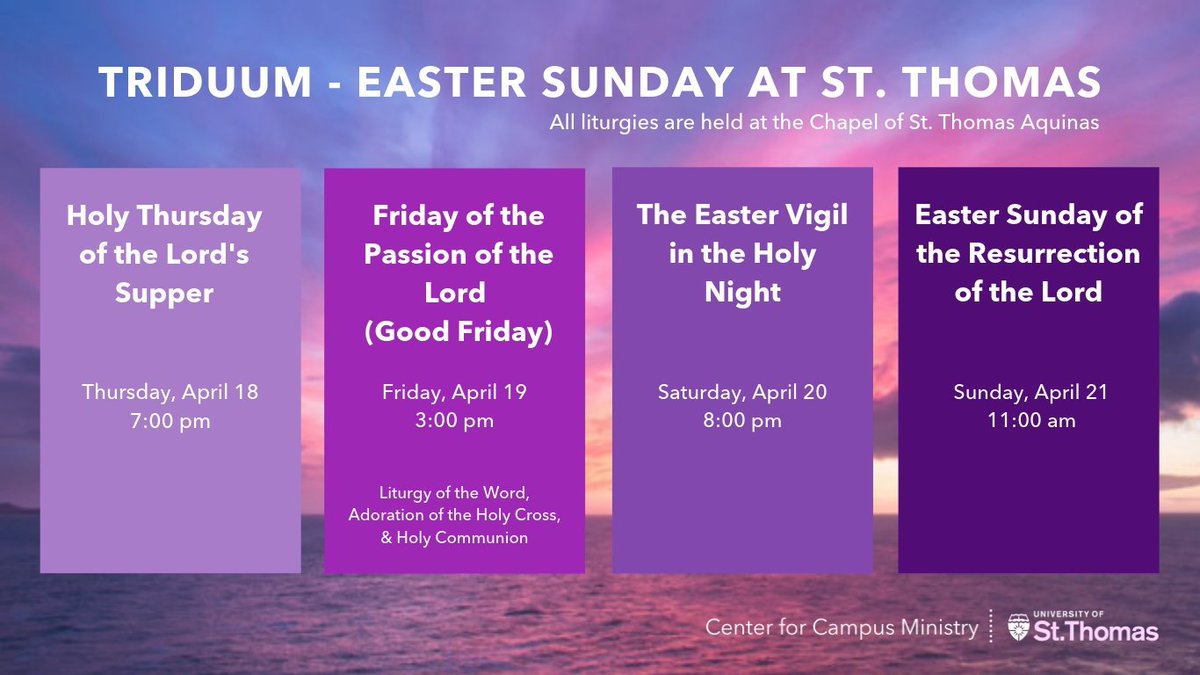 TRIDUUM - EASTER SUNDAY AT ST. THOMAS

All liturgies are held at the Chapel of St. Thomas Aquinas

Holy Thursday of the Lord's Supper

Thursday, April 18
7:00 pm

Friday of the Passion of the Lord (Good Friday)

Friday, April 19
3:00 pm

Liturgy of the Word, Adoration of the Holy Cross, & Holy Communion

The Easter Vigil in the Holy Night

Saturday, April 20
8:00 pm

Easter Sunday of the Resurrection of the Lord

Sunday, April 21
11:00 am

Center for Campus Ministry

UNIVERSITY OF St.Thomas